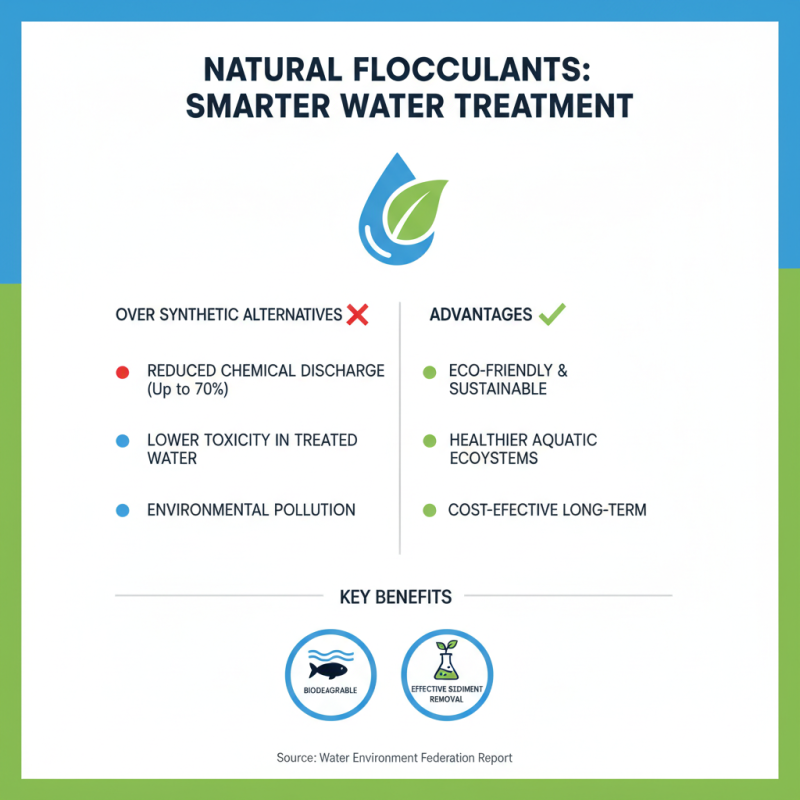 NATURAL FLOCCULANTS: SMARTER WATER TREATMENT

OVER SYNTHETIC ALTERNATIVES

REDUCED CHEMICAL DISCHARGE (Up to 70%)

LOWER TOXICITY IN TREATED WATER

ENVIRONMENTAL POLLUTION

ADVANTAGES

ECO-FRIENDLY & SUSTAINABLE

HEALTHIER AQUATIC ECOYSTEMS

COST-EFECTIVE LONG-TERM

KEY BENEFITS

BIODEAGRABLE

EFFECTIVE SIDIMENT REMOVAL

Source: Water Environment Federation Report